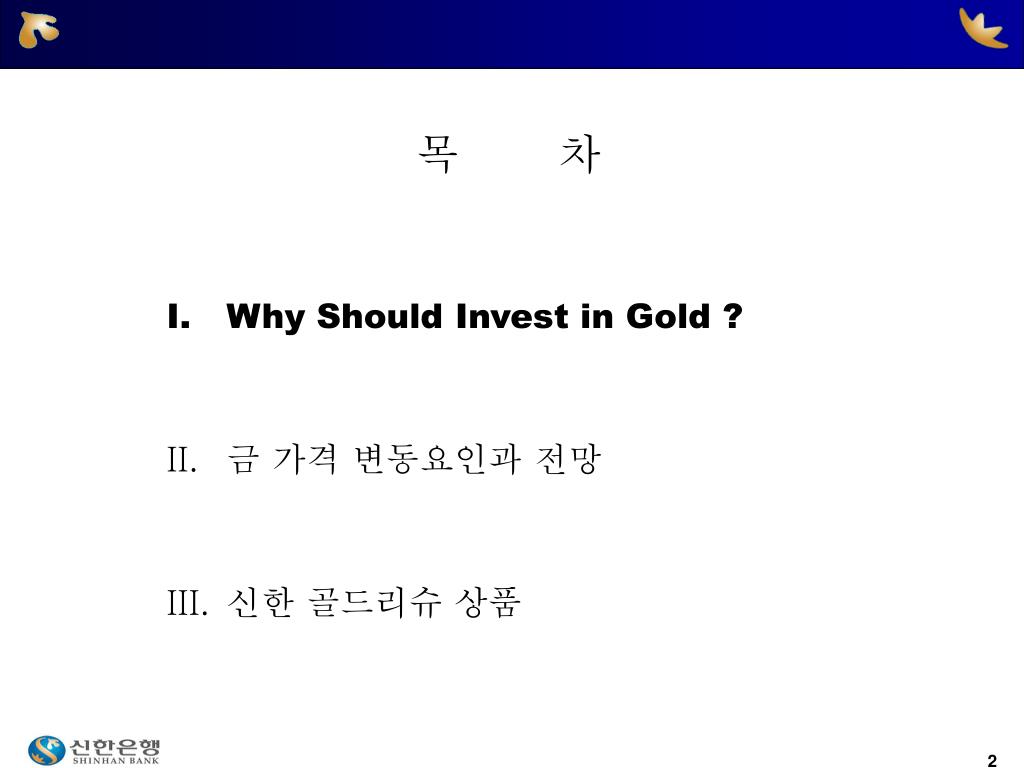 목　　차

I. Why Should Invest in Gold ?

II. 금 가격 변동요인과 전망

III. 신한 골드리슈 상품

신한은행
SHINHAN BANK

2